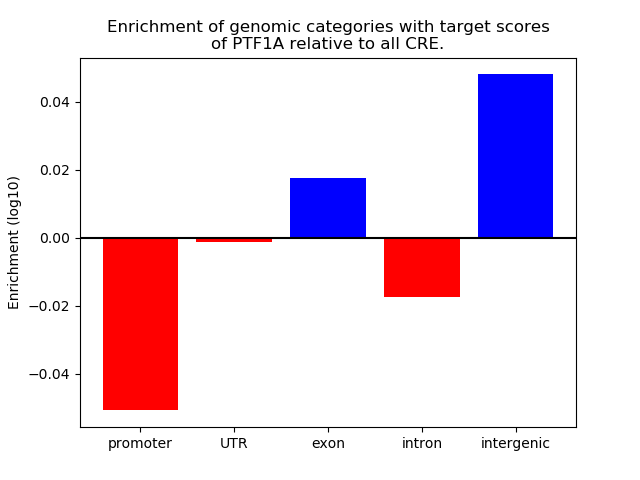 Enrichment of genomic categories with target scores of PTF1A relative to all CRE.

Enrichment (log10)

0.04
0.02
0.00
−0.02
−0.04

promoter
UTR
exon
intron
intergenic